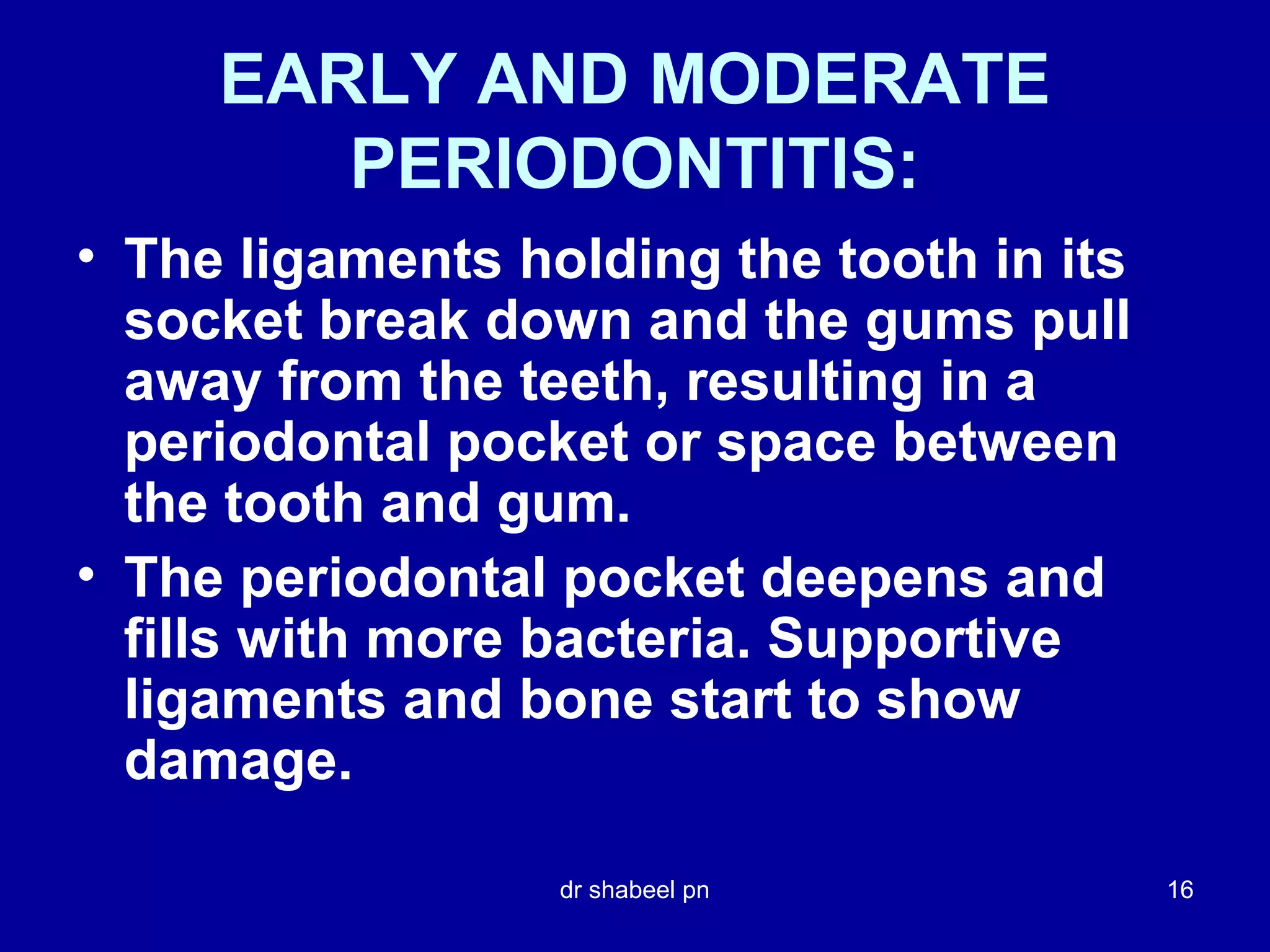 EARLY AND MODERATE PERIODONTITIS:

• The ligaments holding the tooth in its socket break down and the gums pull away from the teeth, resulting in a periodontal pocket or space between the tooth and gum.

• The periodontal pocket deepens and fills with more bacteria. Supportive ligaments and bone start to show damage.

dr shabeel pn

16